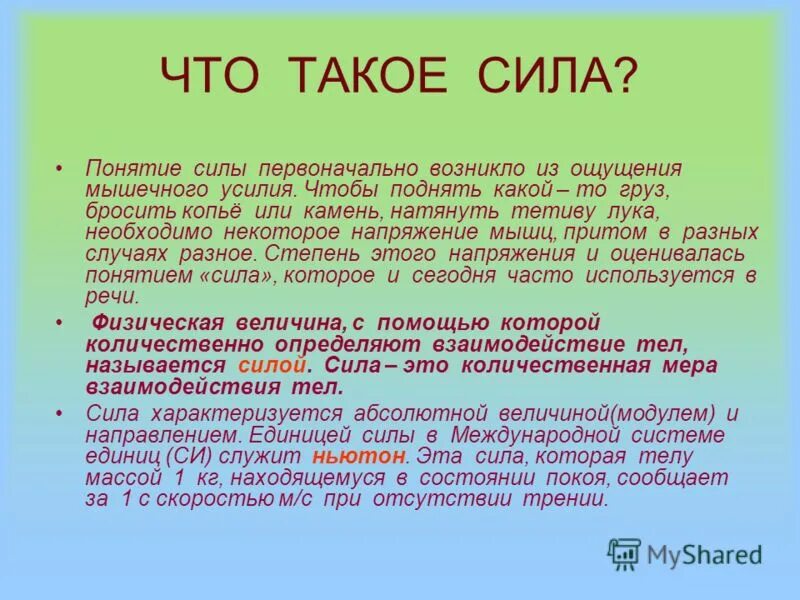 ЧТО ТАКОЕ СИЛА?

• Понятие силы первоначально возникло из ощущения мышечного усилия. Чтобы поднять какой – то груз, бросить копьё или камень, натянуть тетиву лука, необходимо некоторое напряжение мышц, притом в разных случаях разное. Степень этого напряжения и оценивалась понятием «сила», которое и сегодня часто используется в речи.

• Физическая величина, с помощью которой количественно определяют взаимодействие тел, называется силой. Сила – это количественная мера взаимодействия тел.

• Сила характеризуется абсолютной величиной(модулем) и направлением. Единицей силы в Международной системе единиц (СИ) служит ньютон. Эта сила, которая телу массой 1 кг, находящемуся в состоянии покоя, сообщает за 1 с скоростью м/с при отсутствии трении.

MyShared